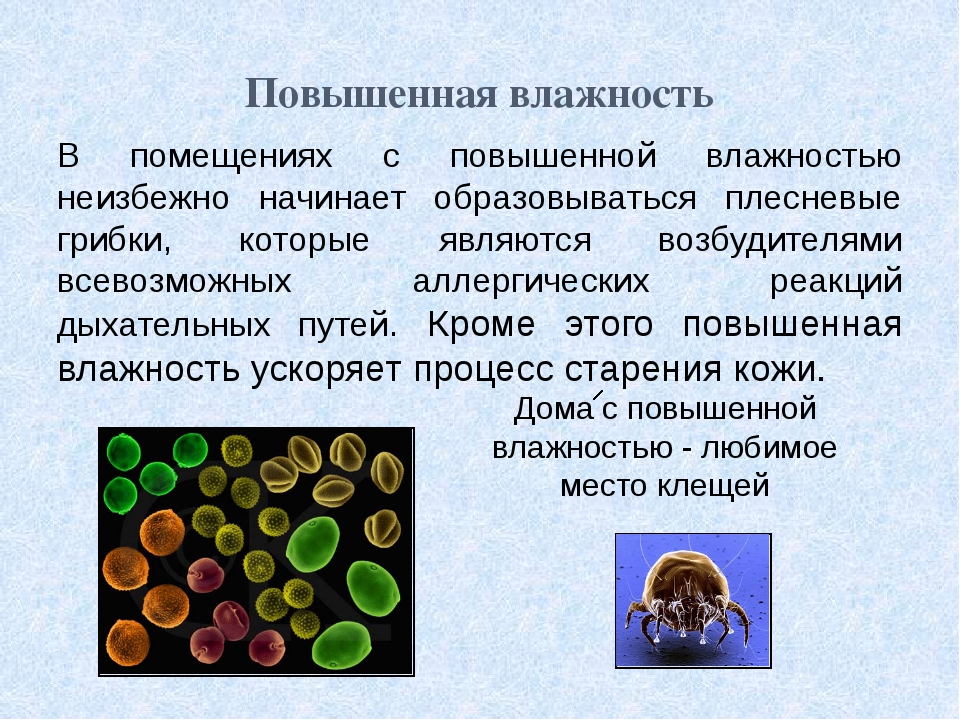 Повышенная влажность

В помещениях с повышенной влажностью неизбежно начинает образовываться плесневые грибки, которые являются возбудителями всевозможных аллергических реакций дыхательных путей. Кроме этого повышенная влажность ускоряет процесс старения кожи.

Дома́ с повышенной влажностью - любимое место клещей